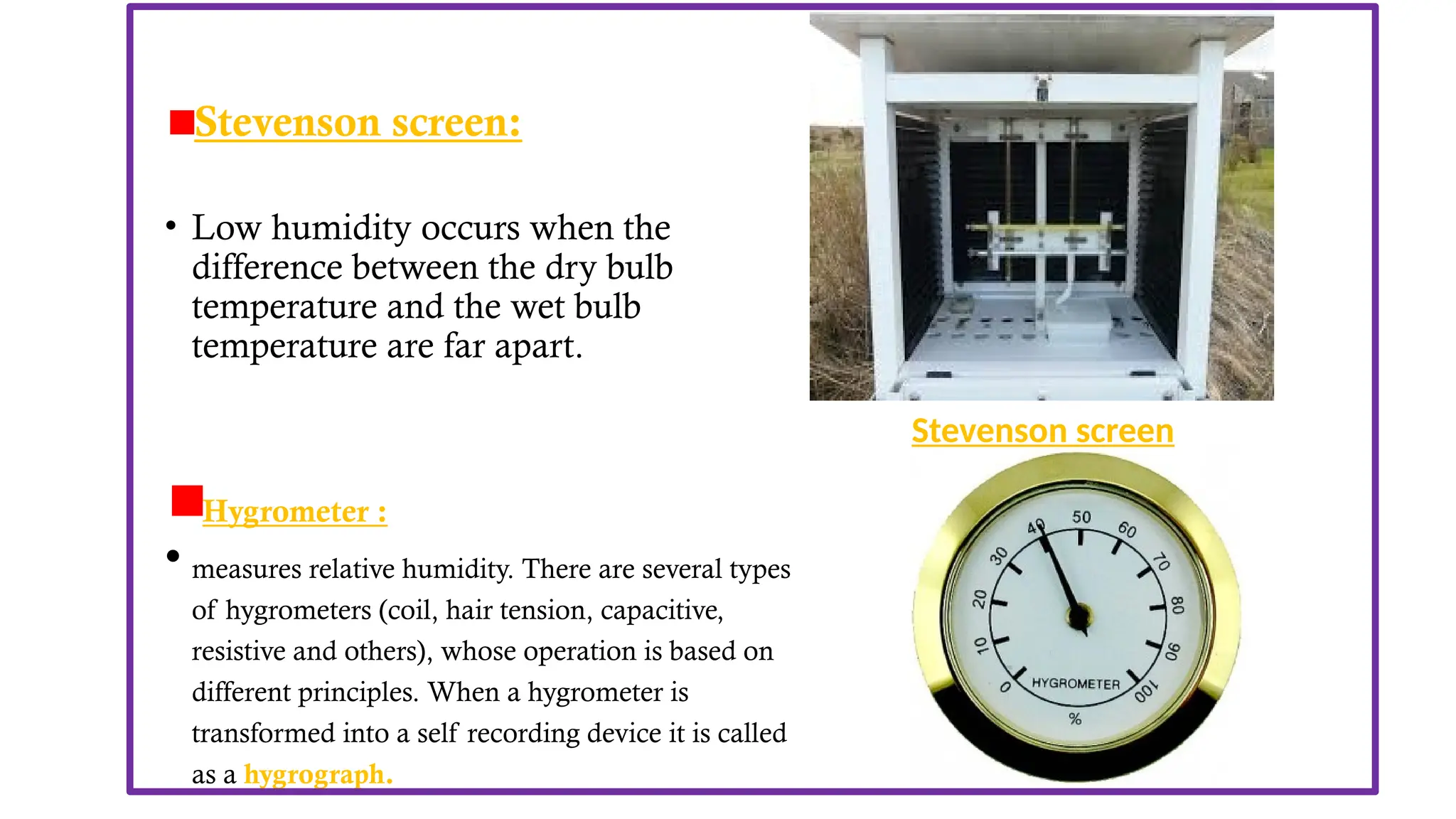 Stevenson screen:

• Low humidity occurs when the difference between the dry bulb temperature and the wet bulb temperature are far apart.

Stevenson screen

Hygrometer :

• measures relative humidity. There are several types of hygrometers (coil, hair tension, capacitive, resistive and others), whose operation is based on different principles. When a hygrometer is transformed into a self recording device it is called as a hygrograph.

0 10 20 30 40 50 60 70 80 90 100
HYGROMETER
%